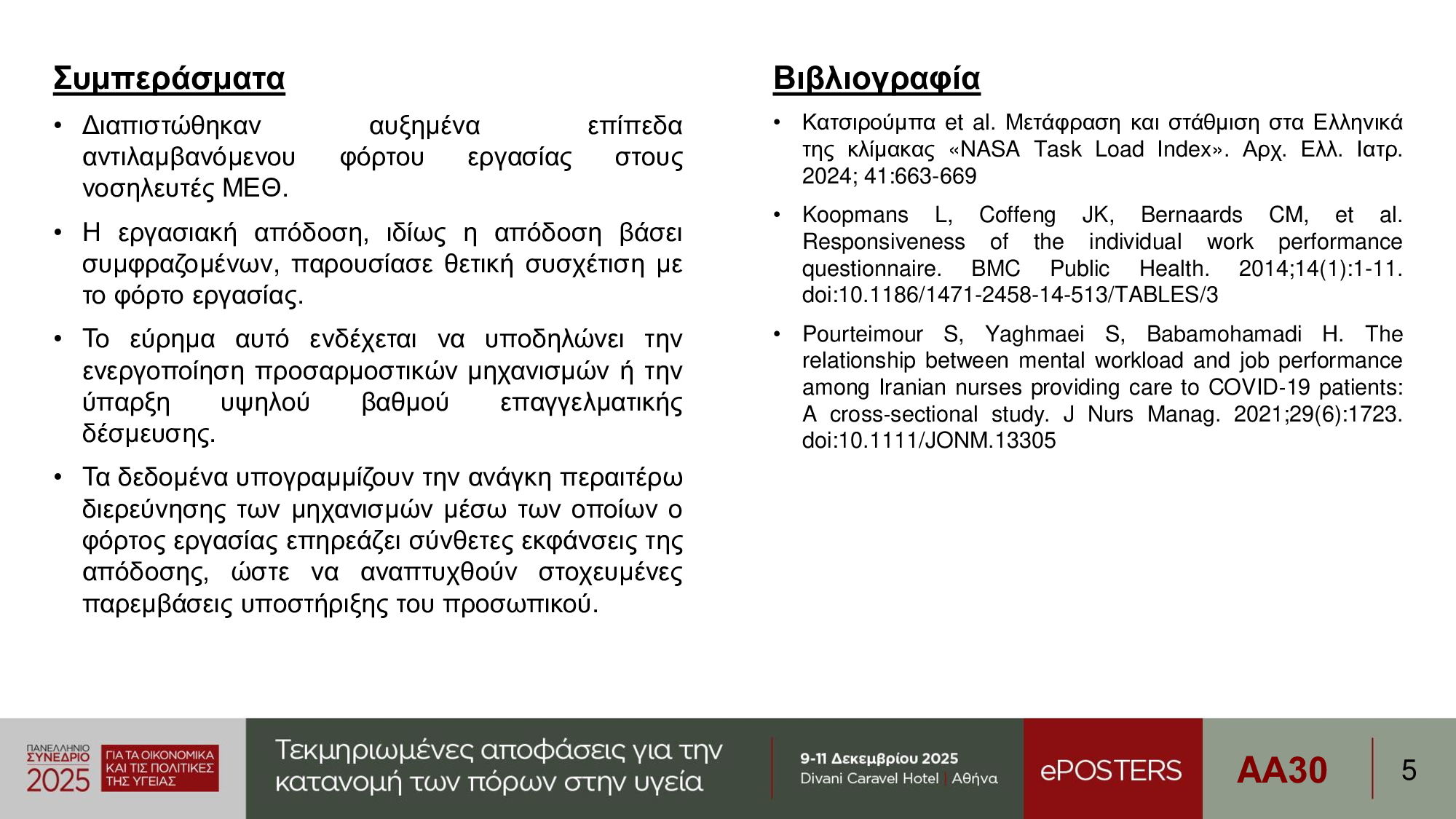 Συμπεράσματα

• Διαπιστώθηκαν αυξημένα επίπεδα αντιλαμβανόμενου φόρτου εργασίας στους νοσηλευτές ΜΕΘ.

• Η εργασιακή απόδοση, ιδίως η απόδοση βάσει συμφραζομένων, παρουσίασε θετική συσχέτιση με το φόρτο εργασίας.

• Το εύρημα αυτό ενδέχεται να υποδηλώνει την ενεργοποίηση προσαρμοστικών μηχανισμών ή την ύπαρξη υψηλού βαθμού επαγγελματικής δέσμευσης.

• Τα δεδομένα υπογραμμίζουν την ανάγκη περαιτέρω διερεύνησης των μηχανισμών μέσω των οποίων ο φόρτος εργασίας επηρεάζει σύνθετες εκφάνσεις της απόδοσης, ώστε να αναπτυχθούν στοχευμένες παρεμβάσεις υποστήριξης του προσωπικού.

Βιβλιογραφία

• Κατσιρούμπα et al. Μετάφραση και στάθμιση στα Ελληνικά της κλίμακας «NASA Task Load Index». Αρχ. Ελλ. Ιατρ. 2024; 41:663-669

• Koopmans L, Coffeng JK, Bernaards CM, et al. Responsiveness of the individual work performance questionnaire. BMC Public Health. 2014;14(1):1-11. doi:10.1186/1471-2458-14-513/TABLES/3

• Pourteimour S, Yaghmaei S, Babamohamadi H. The relationship between mental workload and job performance among Iranian nurses providing care to COVID-19 patients: A cross-sectional study. J Nurs Manag. 2021;29(6):1723. doi:10.1111/JONM.13305

ΠΑΝΕΛΛΗΝΙΟ ΣΥΝΕΔΡΙΟ 2025 ΓΙΑ ΤΑ ΟΙΚΟΝΟΜΙΚΑ ΚΑΙ ΤΙΣ ΠΟΛΙΤΙΚΕΣ ΤΗΣ ΥΓΕΙΑΣ

Τεκμηριωμένες αποφάσεις για την κατανομή των πόρων στην υγεία

9-11 Δεκεμβρίου 2025
Divani Caravel Hotel | Αθήνα

ePOSTERS

AA30

5